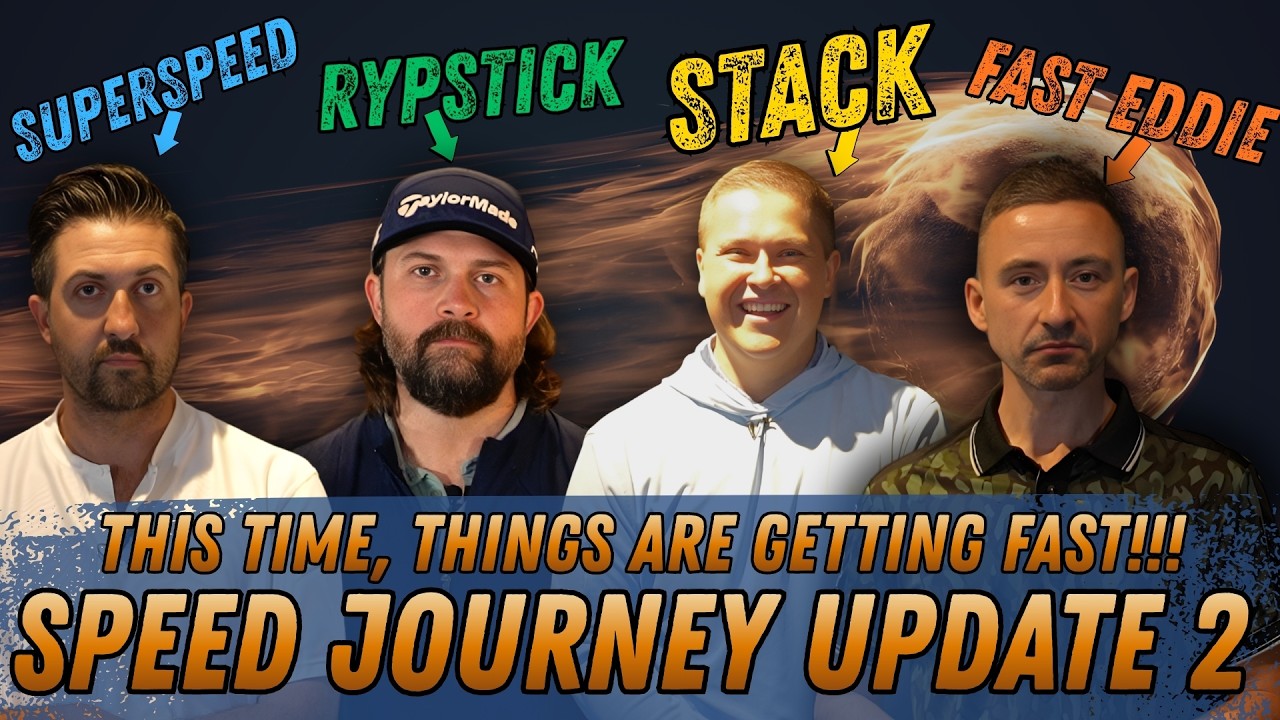 SUPERSPEED
RYPSTICK
STACK
FAST EDDIE
TaylorMade
THIS TIME, THINGS ARE GETTING FAST!!!
SPEED JOURNEY UPDATE 2